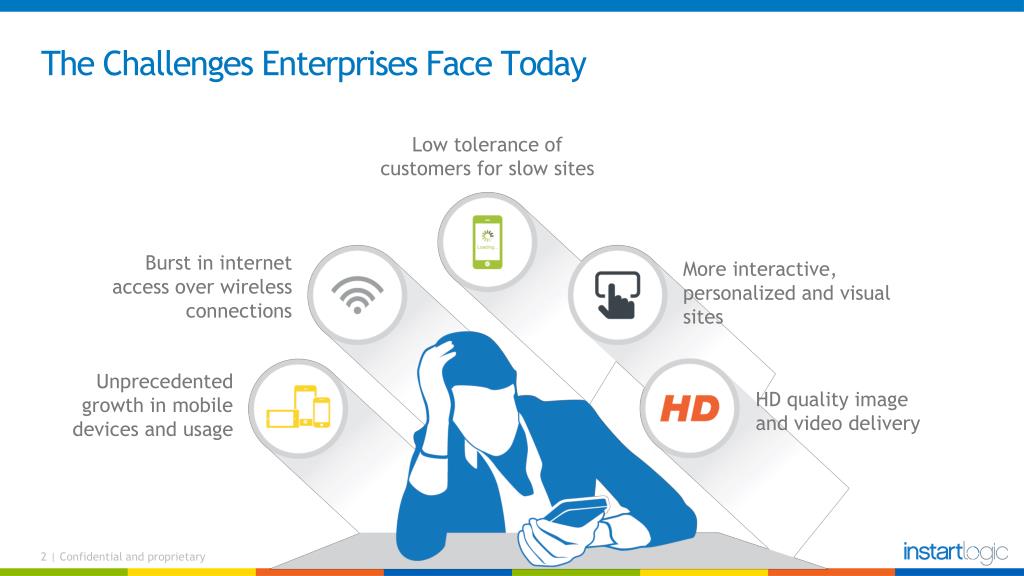 The Challenges Enterprises Face Today

Low tolerance of customers for slow sites

Loading...

Burst in internet access over wireless connections

More interactive, personalized and visual sites

Unprecedented growth in mobile devices and usage

HD

HD quality image and video delivery

2 | Confidential and proprietary

instartlogic